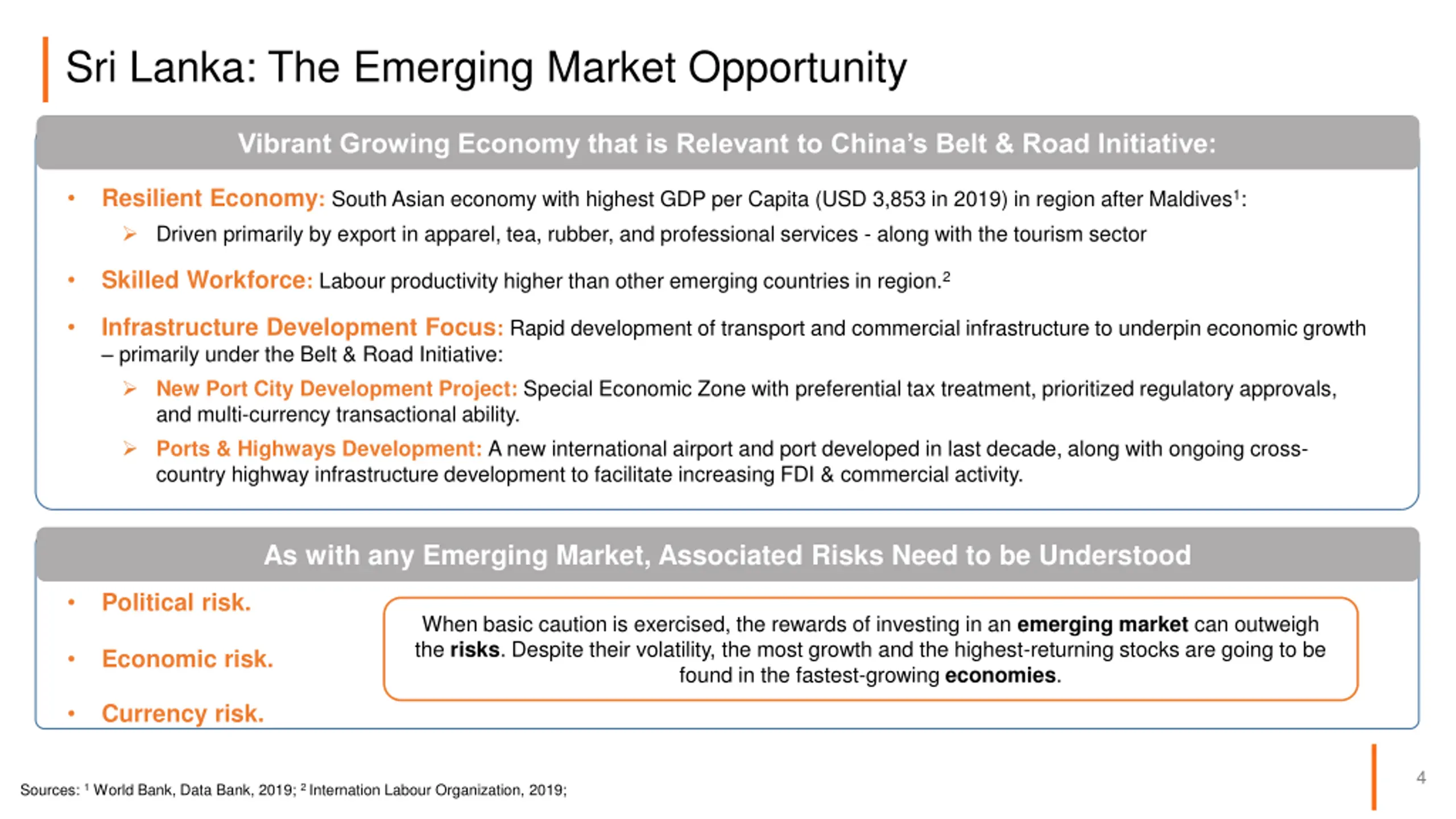 Sri Lanka: The Emerging Market Opportunity

Vibrant Growing Economy that is Relevant to China's Belt & Road Initiative:

• Resilient Economy: South Asian economy with highest GDP per Capita (USD 3,853 in 2019) in region after Maldives$^1$:

➢ Driven primarily by export in apparel, tea, rubber, and professional services - along with the tourism sector

• Skilled Workforce: Labour productivity higher than other emerging countries in region.$^2$

• Infrastructure Development Focus: Rapid development of transport and commercial infrastructure to underpin economic growth – primarily under the Belt & Road Initiative:

➢ New Port City Development Project: Special Economic Zone with preferential tax treatment, prioritized regulatory approvals, and multi-currency transactional ability.

➢ Ports & Highways Development: A new international airport and port developed in last decade, along with ongoing cross-country highway infrastructure development to facilitate increasing FDI & commercial activity.

As with any Emerging Market, Associated Risks Need to be Understood

• Political risk.

• Economic risk.

• Currency risk.

When basic caution is exercised, the rewards of investing in an emerging market can outweigh the risks. Despite their volatility, the most growth and the highest-returning stocks are going to be found in the fastest-growing economies.

Sources: $^1$ World Bank, Data Bank, 2019; $^2$ Internation Labour Organization, 2019;

4